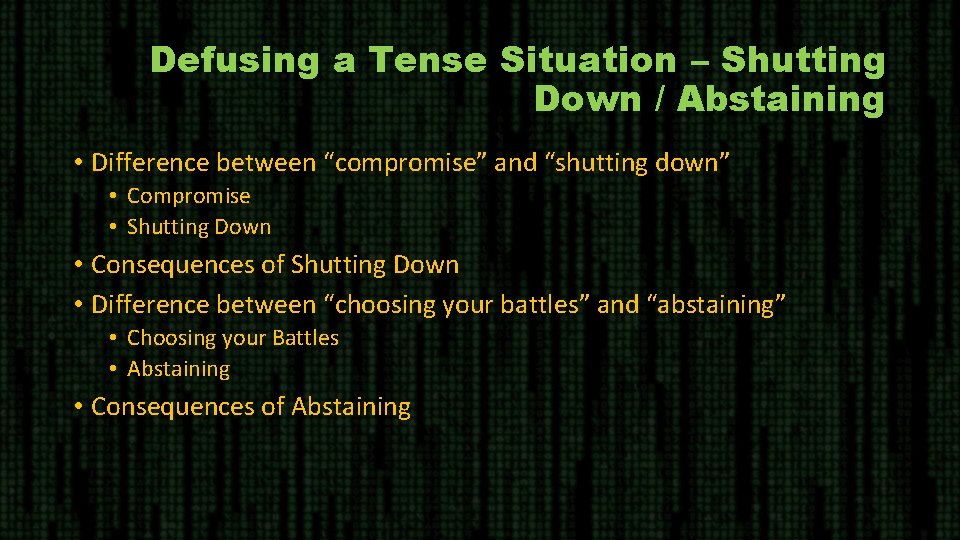 Defusing a Tense Situation – Shutting Down / Abstaining

• Difference between “compromise” and “shutting down”
  • Compromise
  • Shutting Down
• Consequences of Shutting Down
• Difference between “choosing your battles” and “abstaining”
  • Choosing your Battles
  • Abstaining
• Consequences of Abstaining